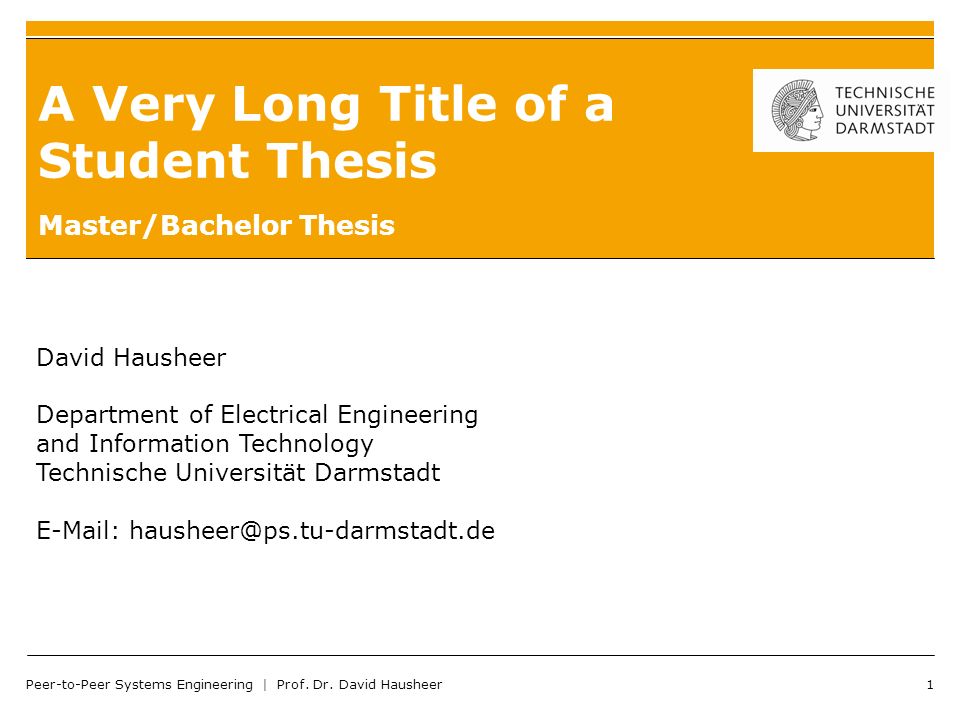 A Very Long Title of a Student Thesis

Master/Bachelor Thesis

TECHNISCHE
UNIVERSITÄT
DARMSTADT

David Hausheer

Department of Electrical Engineering and Information Technology
Technische Universität Darmstadt

E-Mail: hausheer@ps.tu-darmstadt.de

Peer-to-Peer Systems Engineering | Prof. Dr. David Hausheer

1